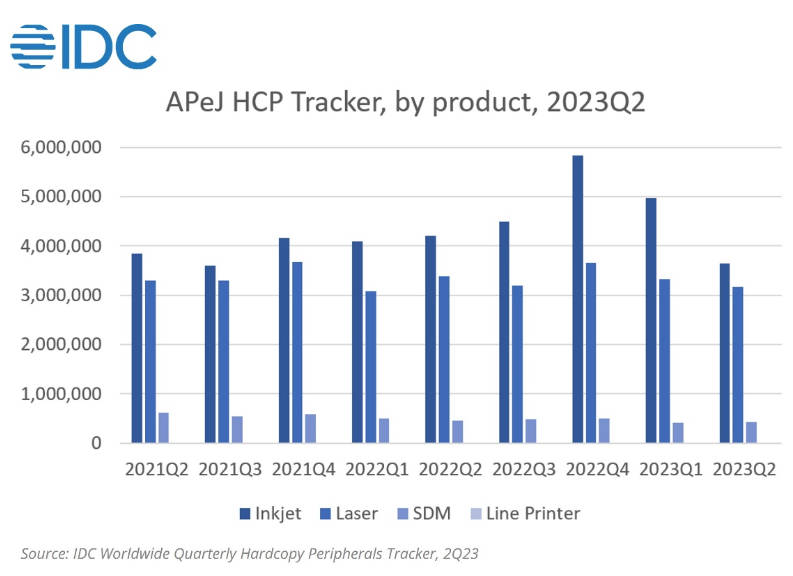 IDC

APeJ HCP Tracker, by product, 2023Q2

6,000,000
5,000,000
4,000,000
3,000,000
2,000,000
1,000,000
0

2021Q2 2021Q3 2021Q4 2022Q1 2022Q2 2022Q3 2022Q4 2023Q1 2023Q2

Inkjet Laser SDM Line Printer

Source: IDC Worldwide Quarterly Hardcopy Peripherals Tracker, 2Q23